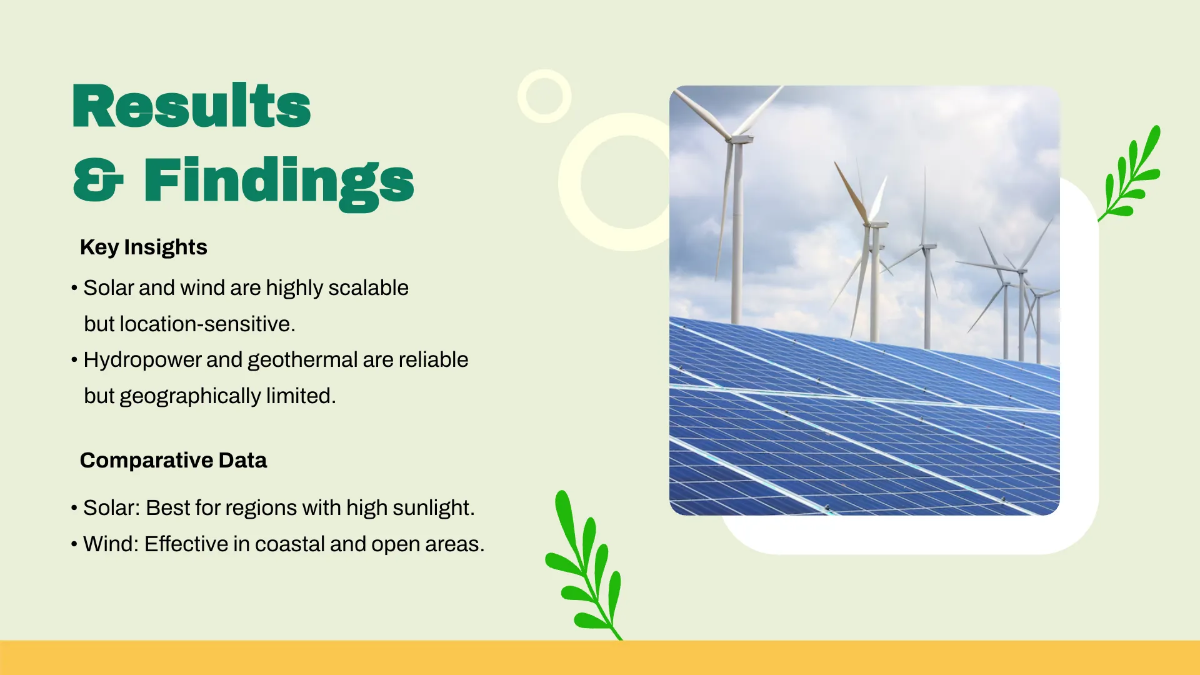 Results
& Findings

Key Insights

• Solar and wind are highly scalable but location-sensitive.
• Hydropower and geothermal are reliable but geographically limited.

Comparative Data

• Solar: Best for regions with high sunlight.
• Wind: Effective in coastal and open areas.